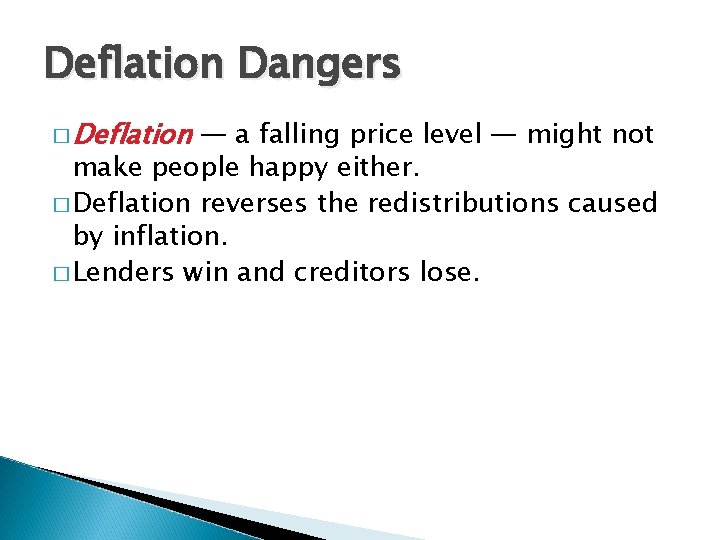 Deflation Dangers

□ Deflation — a falling price level — might not make people happy either.
□ Deflation reverses the redistributions caused by inflation.
□ Lenders win and creditors lose.